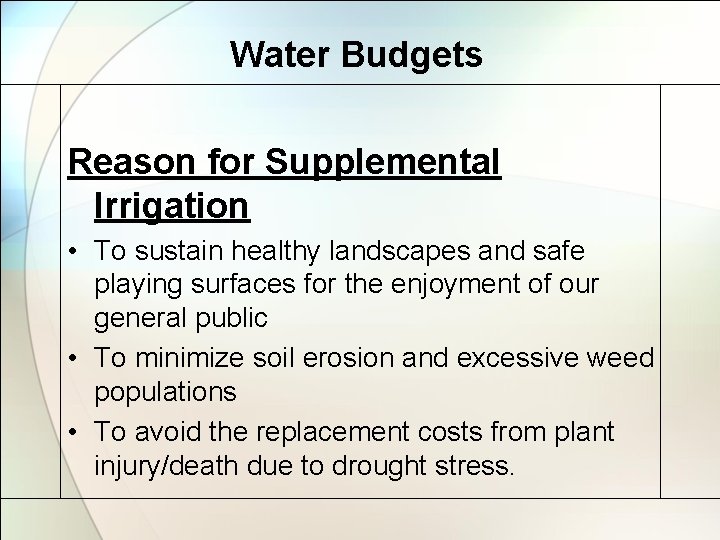 Water Budgets

Reason for Supplemental Irrigation

• To sustain healthy landscapes and safe playing surfaces for the enjoyment of our general public
• To minimize soil erosion and excessive weed populations
• To avoid the replacement costs from plant injury/death due to drought stress.